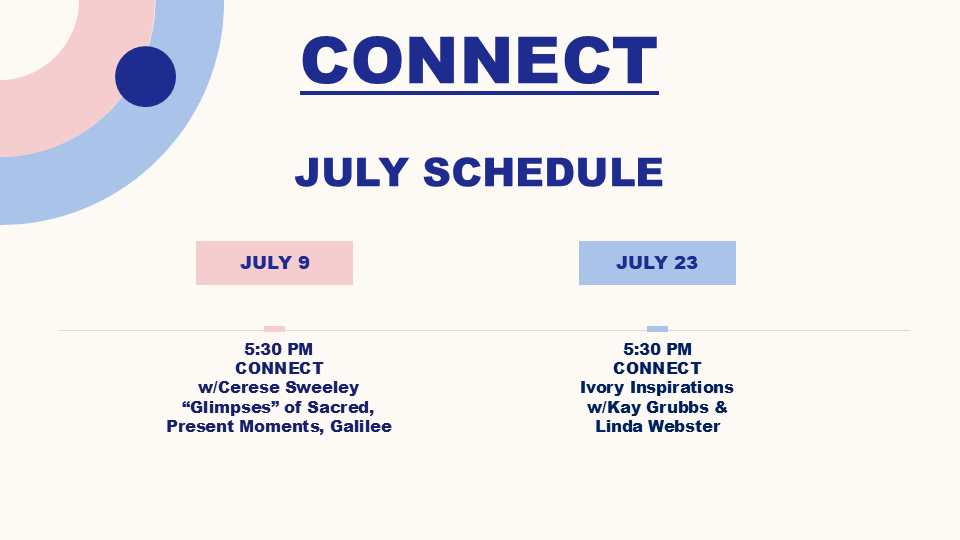 CONNECT

JULY SCHEDULE

JULY 9

5:30 PM
CONNECT
w/Cerese Sweeley
“Glimpses” of Sacred, Present Moments, Galilee

JULY 23

5:30 PM
CONNECT
Ivory Inspirations
w/Kay Grubbs & Linda Webster